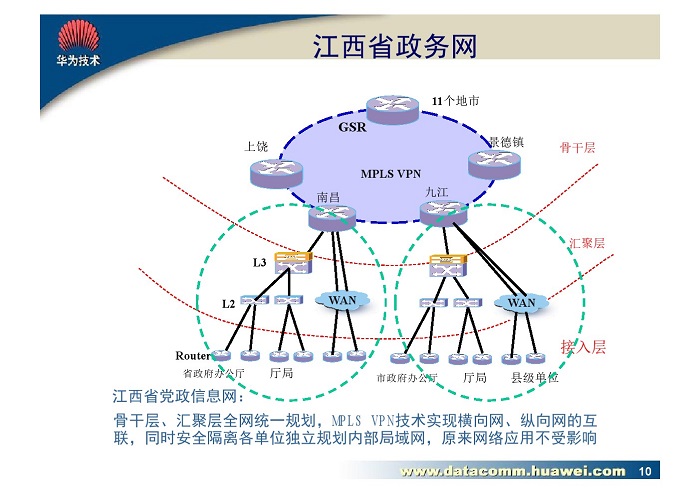 华为技术

江西省政务网

11个地市

GSR

上饶

景德镇

骨干层

MPLS VPN

南昌

九江

汇聚层

L3

L2

WAN

WAN

接入层

Router

省政府办公厅

厅局

市政府办公厅

厅局

县级单位

江西省党政信息网：

骨干层、汇聚层全网统一规划，MPLS VPN技术实现横向网、纵向网的互联，同时安全隔离各单位独立规划内部局域网，原来网络应用不受影响

www.datacomm.huawei.com

10